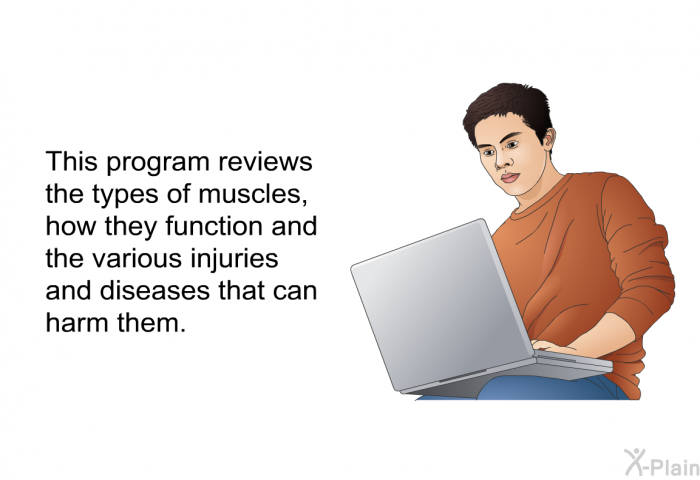 This program reviews the types of muscles, how they function and the various injuries and diseases that can harm them.

X-Plain